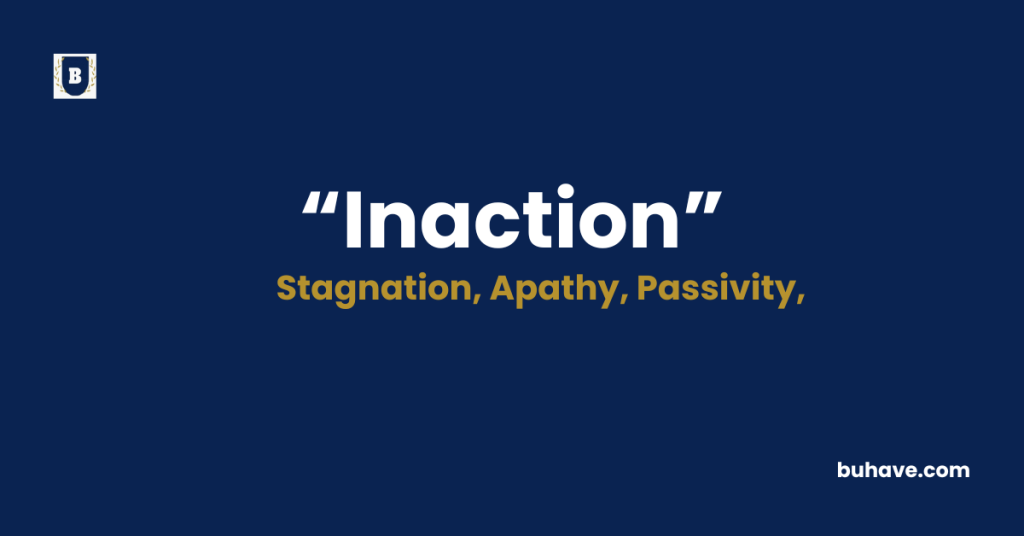 B

“Inaction”

Stagnation, Apathy, Passivity,

buhave.com